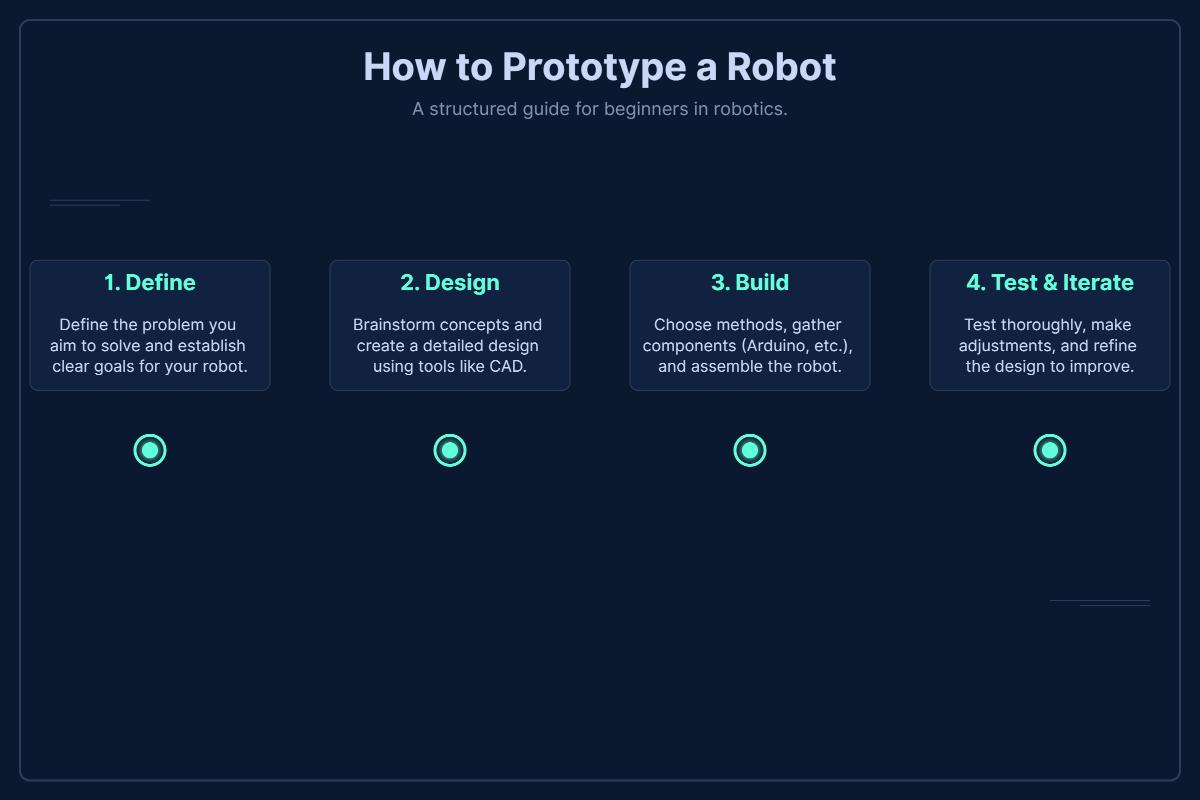 How to Prototype a Robot

A structured guide for beginners in robotics.

1. Define

Define the problem you aim to solve and establish clear goals for your robot.

2. Design

Brainstorm concepts and create a detailed design using tools like CAD.

3. Build

Choose methods, gather components (Arduino, etc.), and assemble the robot.

4. Test & Iterate

Test thoroughly, make adjustments, and refine the design to improve.